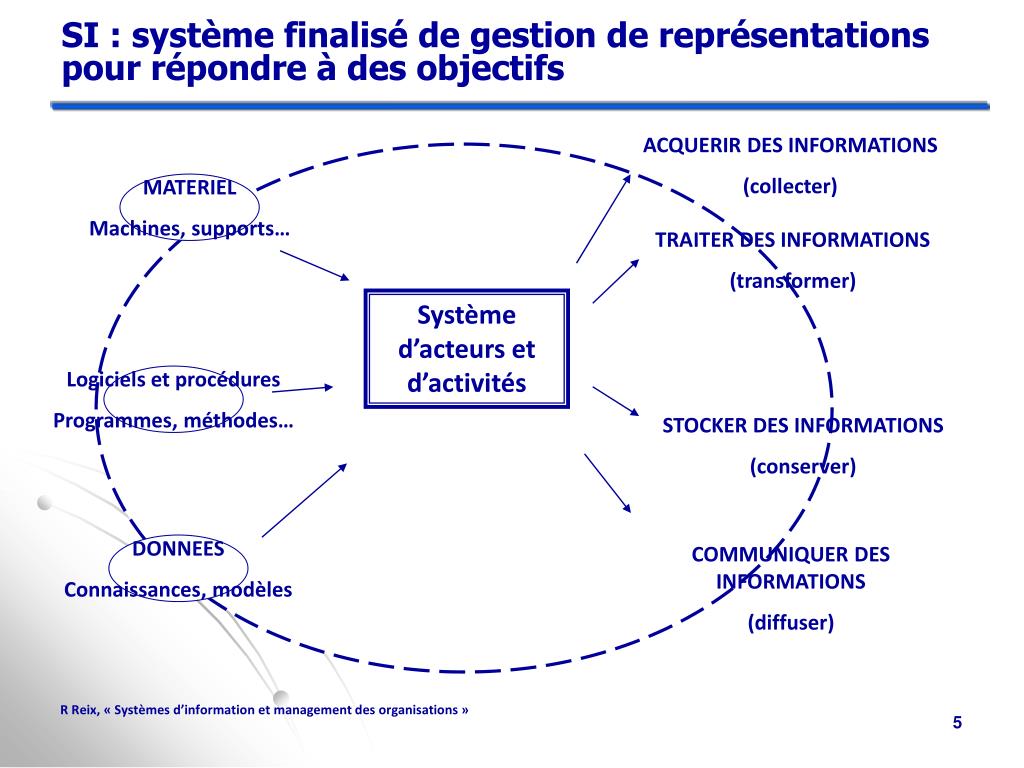 SI : système finalisé de gestion de représentations pour répondre à des objectifs

MATERIEL

Machines, supports…

Logiciels et procédures

Programmes, méthodes…

DONNEES

Connaissances, modèles

Système d'acteurs et d'activités

ACQUERIR DES INFORMATIONS

(collecter)

TRAITER DES INFORMATIONS

(transformer)

STOCKER DES INFORMATIONS

(conserver)

COMMUNIQUER DES INFORMATIONS

(diffuser)

R Reix, « Systèmes d'information et management des organisations »

5